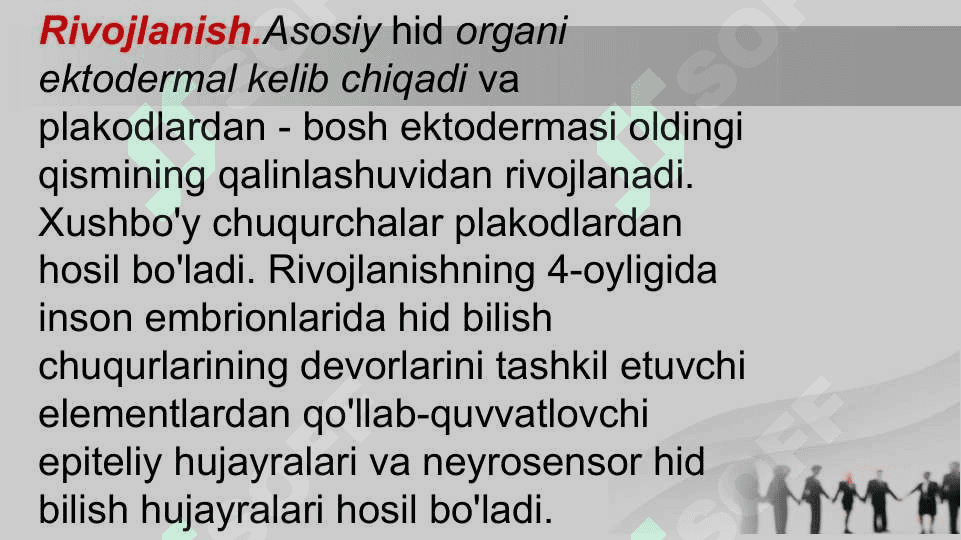 Rivojlanish.Asosiy hid organi ektodermal kelib chiqadi va plakodlardan - bosh ektodermasi oldingi qismining qalinlashuvidan rivojlanadi. Xushbo'y chuqurchalar plakodlardan hosil bo'ladi. Rivojlanishning 4-oyligida inson embrionlarida hid bilish chuqurlarining devorlarini tashkil etuvchi elementlardan qo'llab-quvvatlovchi epiteliy hujayralari va neyrosensor hid bilish hujayralari hosil bo'ladi.